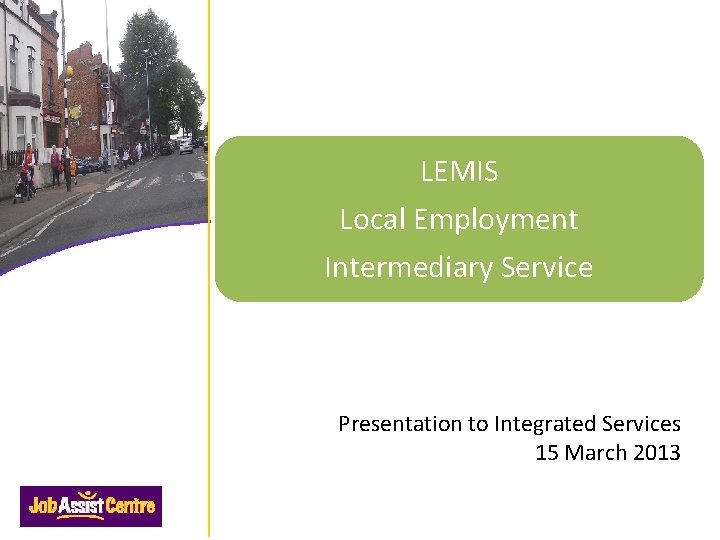 LEMIS
Local Employment
Intermediary Service

Presentation to Integrated Services
15 March 2013

Job Assist Centre